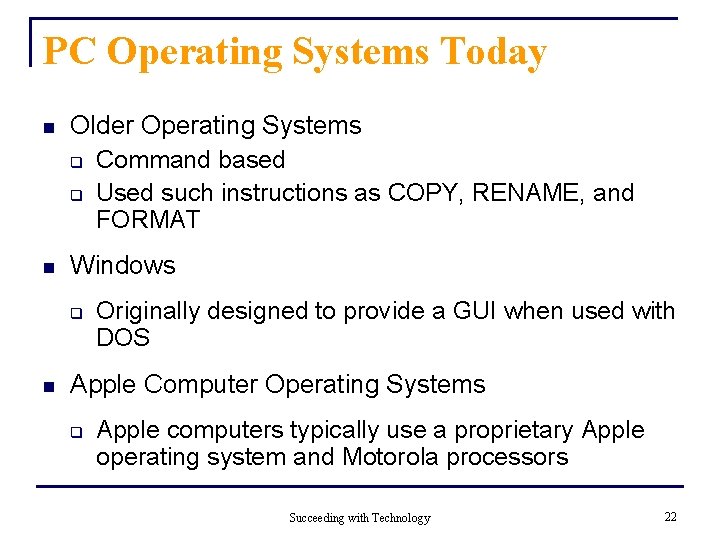 PC Operating Systems Today

- Older Operating Systems
  - Command based
  - Used such instructions as COPY, RENAME, and FORMAT
- Windows
  - Originally designed to provide a GUI when used with DOS
- Apple Computer Operating Systems
  - Apple computers typically use a proprietary Apple operating system and Motorola processors

Succeeding with Technology

22